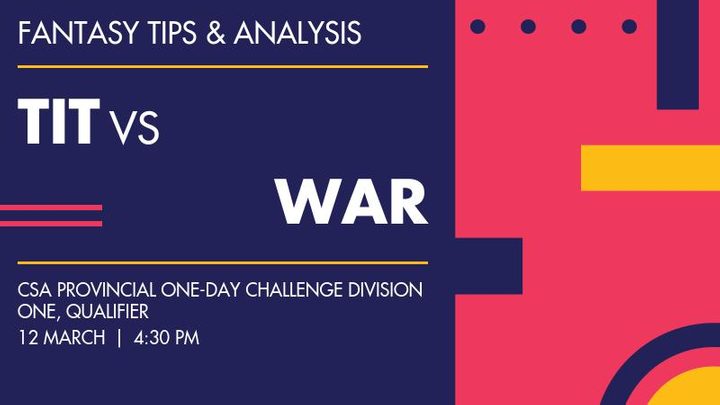 FANTASY TIPS & ANALYSIS

TIT VS

WAR

CSA PROVINCIAL ONE-DAY CHALLENGE DIVISION ONE, QUALIFIER

12 MARCH | 4:30 PM